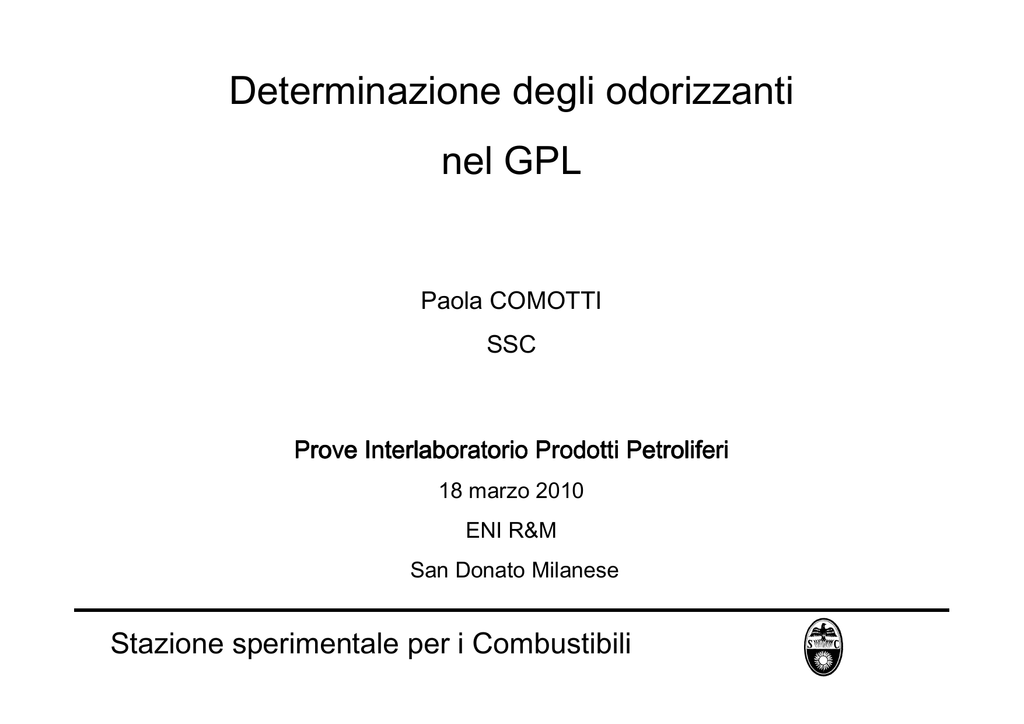 Determinazione degli odorizzanti
nel GPL

Paola COMOTTI
SSC

Prove Interlaboratorio Prodotti Petroliferi
18 marzo 2010
ENI R&M
San Donato Milanese

Stazione sperimentale per i Combustibili